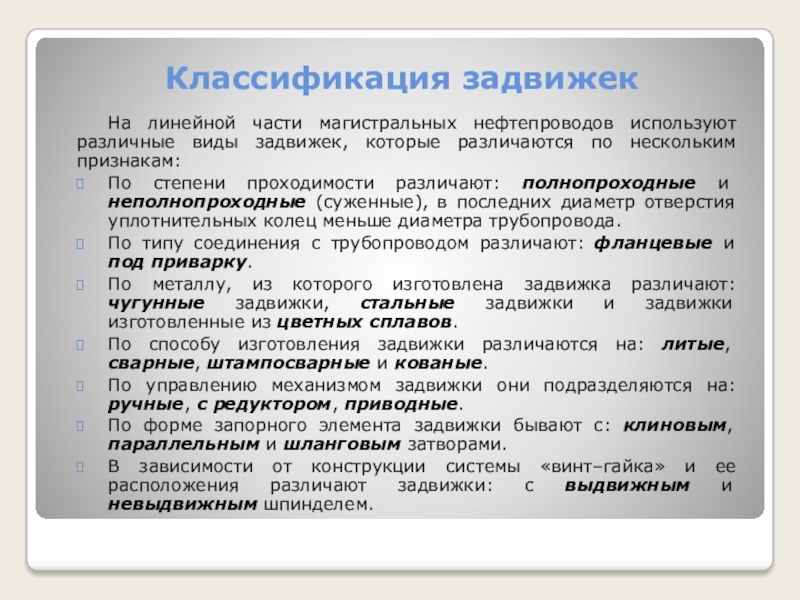 Классификация задвижек

На линейной части магистральных нефтепроводов используют различные виды задвижек, которые различаются по нескольким признакам:

По степени проходимости различают: полнопроходные и неполнопроходные (суженные), в последних диаметр отверстия уплотнительных колец меньше диаметра трубопровода.

По типу соединения с трубопроводом различают: фланцевые и под приварку.

По металлу, из которого изготовлена задвижка различают: чугунные задвижки, стальные задвижки и задвижки изготовленные из цветных сплавов.

По способу изготовления задвижки различаются на: литые, сварные, штампосварные и кованые.

По управлению механизмом задвижки они подразделяются на: ручные, с редуктором, приводные.

По форме запорного элемента задвижки бывают с: клиновым, параллельным и шланговым затворами.

В зависимости от конструкции системы «винт–гайка» и ее расположения различают задвижки: с выдвижным и невыдвижным шпинделем.